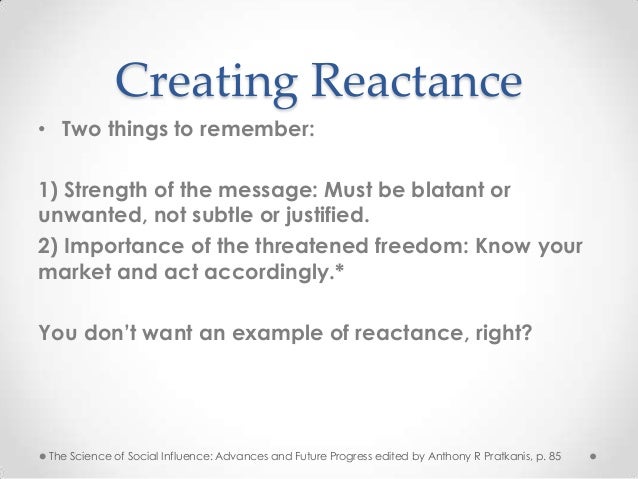 Creating Reactance

• Two things to remember:

1) Strength of the message: Must be blatant or unwanted, not subtle or justified.

2) Importance of the threatened freedom: Know your market and act accordingly.*

You don't want an example of reactance, right?

The Science of Social Influence: Advances and Future Progress edited by Anthony R Pratkanis, p. 85